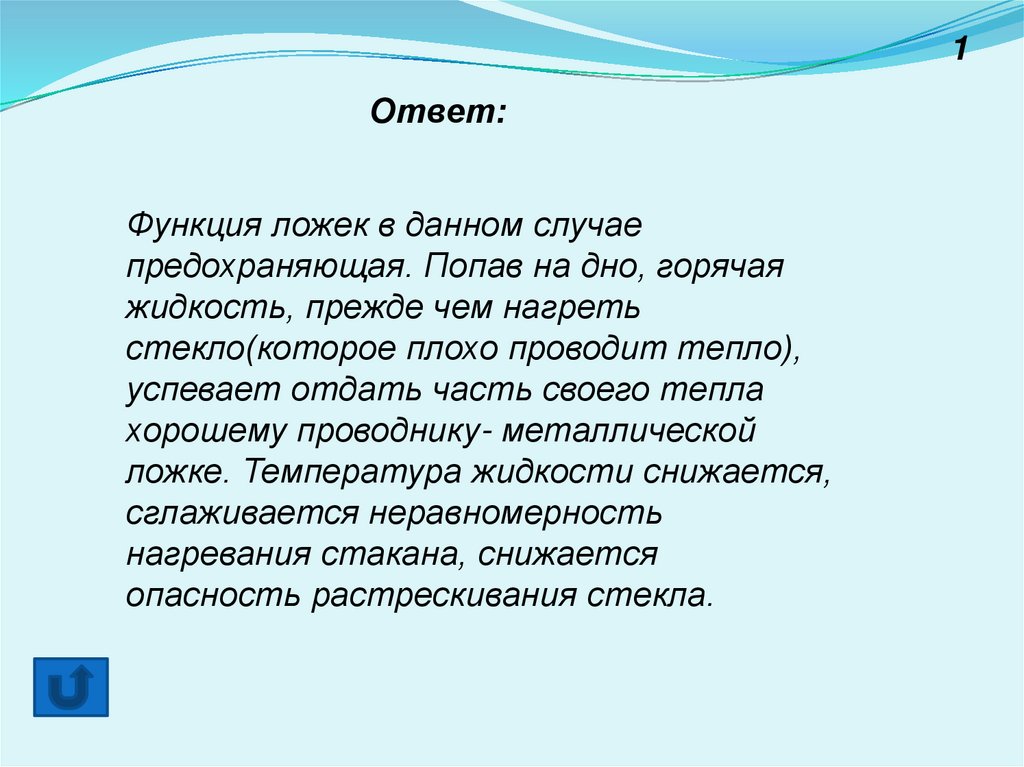 1

Ответ:

Функция ложек в данном случае предохраняющая. Попав на дно, горячая жидкость, прежде чем нагреть стекло(которое плохо проводит тепло), успевает отдать часть своего тепла хорошему проводнику- металлической ложке. Температура жидкости снижается, сглаживается неравномерность нагревания стакана, снижается опасность растрескивания стекла.